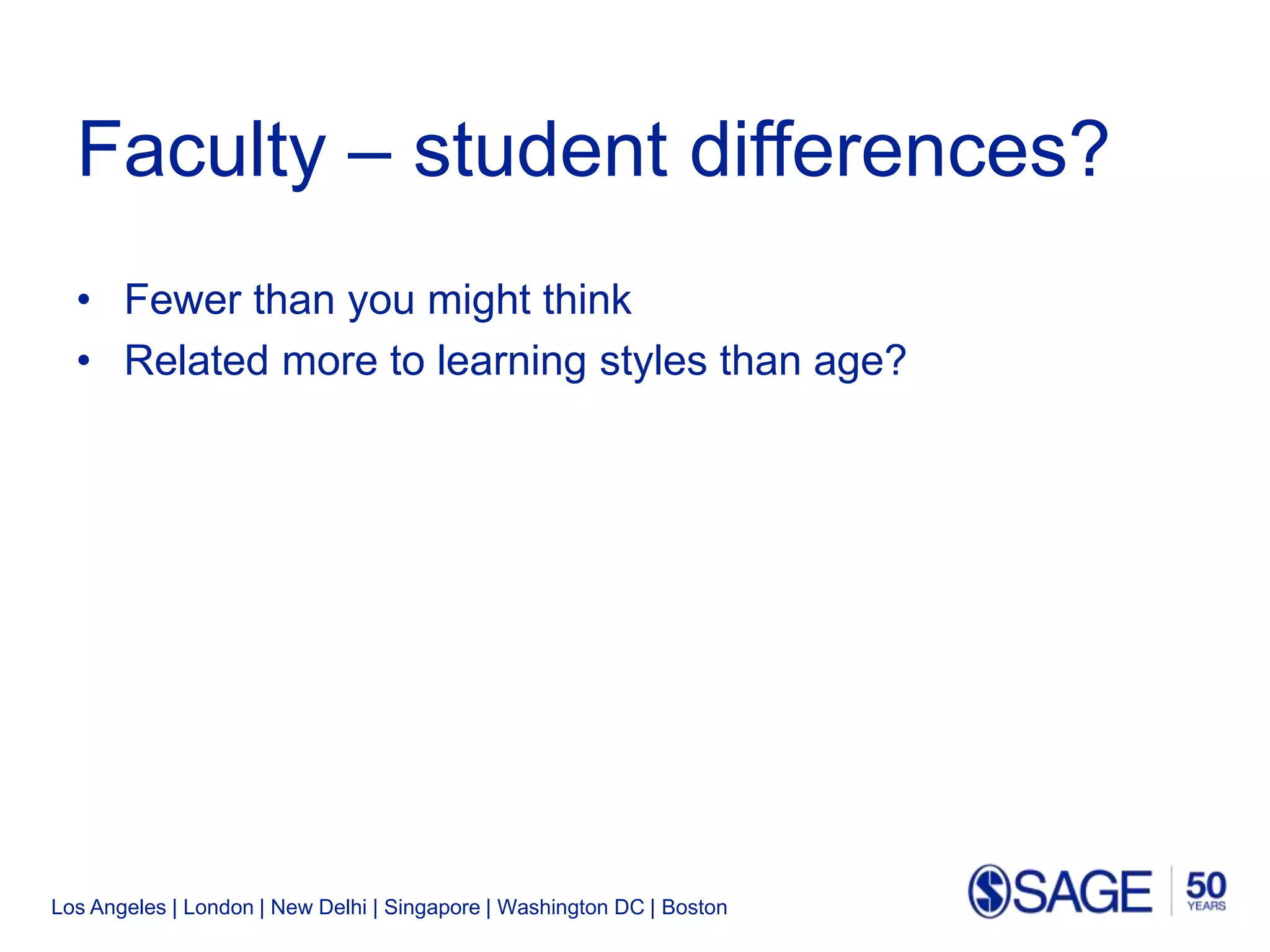 Faculty – student differences?

• Fewer than you might think
• Related more to learning styles than age?

Los Angeles | London | New Delhi | Singapore | Washington DC | Boston

SAGE 50 YEARS